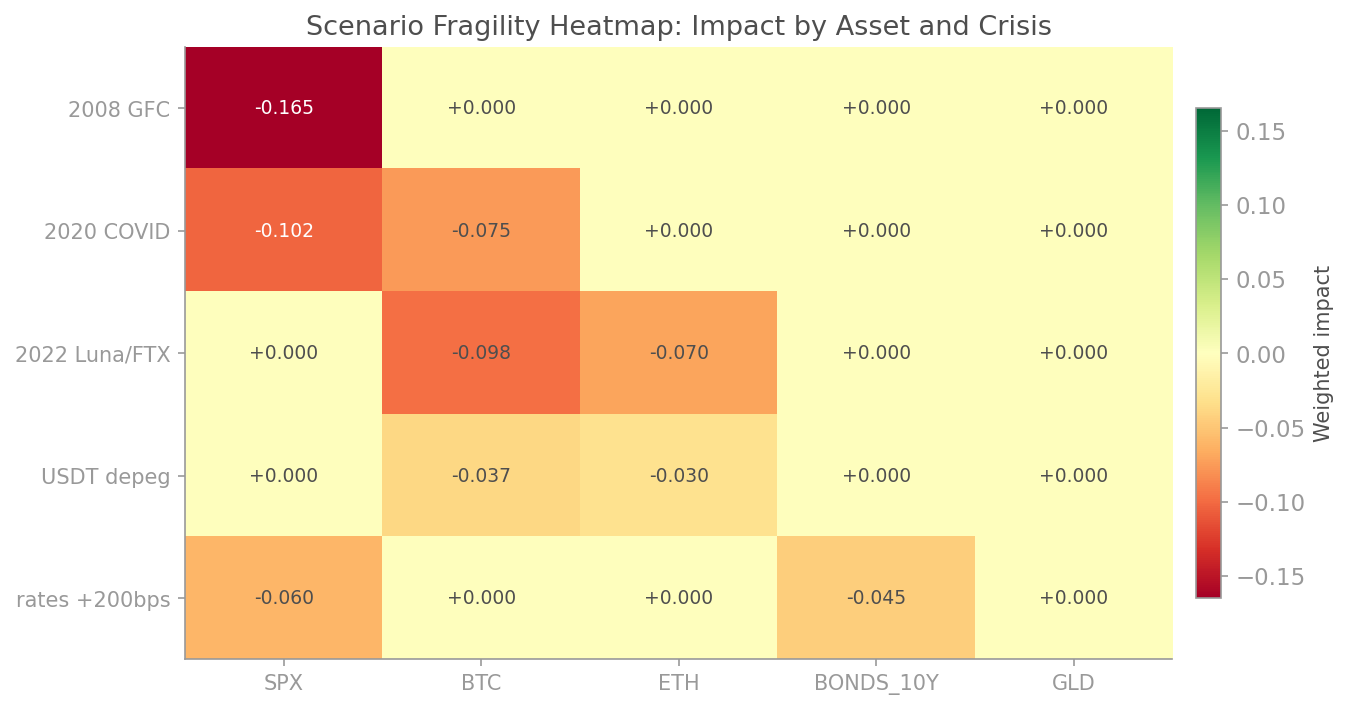 Scenario Fragility Heatmap: Impact by Asset and Crisis

| | SPX | BTC | ETH | BONDS_10Y | GLD |
|---|---|---|---|---|---|
| 2008 GFC | -0.165 | +0.000 | +0.000 | +0.000 | +0.000 |
| 2020 COVID | -0.102 | -0.075 | +0.000 | +0.000 | +0.000 |
| 2022 Luna/FTX | +0.000 | -0.098 | -0.070 | +0.000 | +0.000 |
| USDT depeg | +0.000 | -0.037 | -0.030 | +0.000 | +0.000 |
| rates +200bps | -0.060 | +0.000 | +0.000 | -0.045 | +0.000 |

0.15
0.10
0.05
0.00
−0.05
−0.10
−0.15
Weighted impact